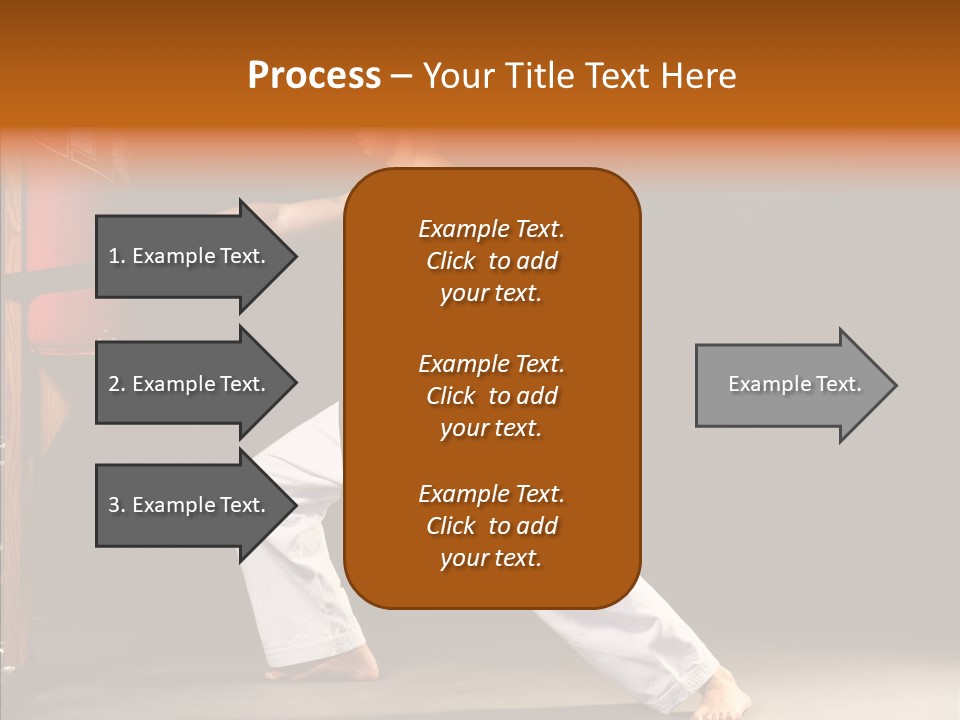 Process – Your Title Text Here

1. Example Text.

2. Example Text.

3. Example Text.

Example Text. Click to add your text.

Example Text. Click to add your text.

Example Text. Click to add your text.

Example Text.